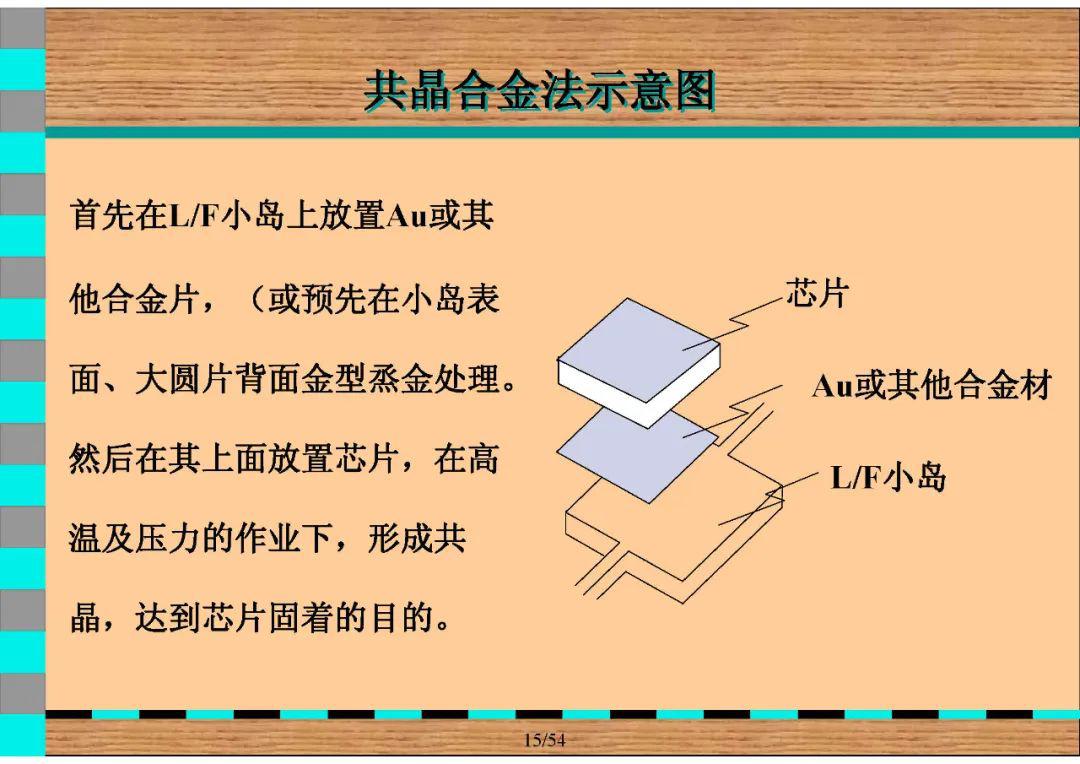 共晶合金法示意图

首先在L/F小岛上放置Au或其他合金片，（或预先在小岛表面、大圆片背面金型烝金处理。然后在其上面放置芯片，在高温及压力的作业下，形成共晶，达到芯片固着的目的。

芯片

Au或其他合金材

L/F小岛

15/54